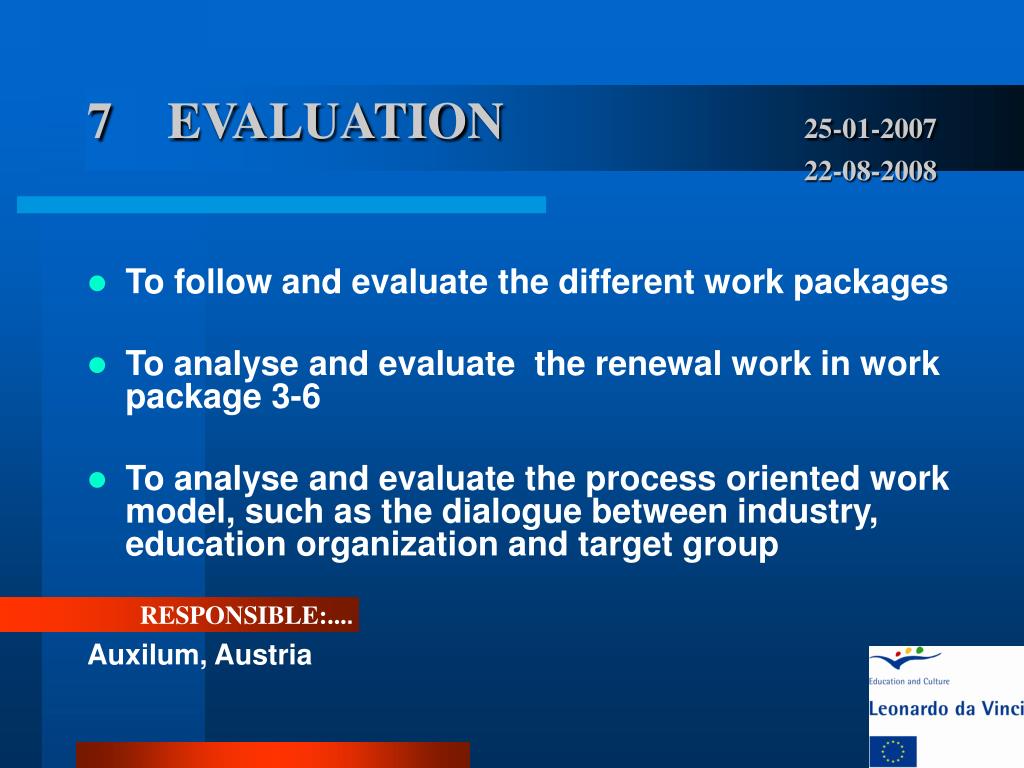 7 EVALUATION

25-01-2007
22-08-2008

- To follow and evaluate the different work packages
- To analyse and evaluate  the renewal work in work package 3-6
- To analyse and evaluate the process oriented work model, such as the dialogue between industry, education organization and target group

RESPONSIBLE:....

Auxilum, Austria

Education and Culture
Leonardo da Vinci